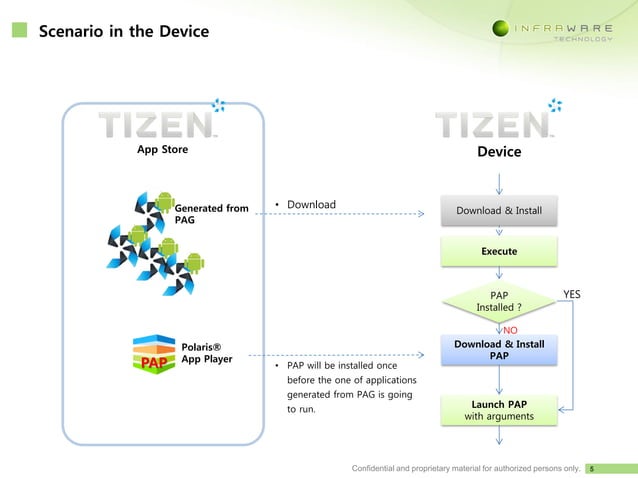 Scenario in the Device

INFRAWARE TECHNOLOGY

TIZEN
App Store

Generated from PAG

PAP
Polaris® App Player

• Download

• PAP will be installed once before the one of applications generated from PAG is going to run.

TIZEN
Device

Download & Install

Execute

PAP Installed ?

YES

NO

Download & Install PAP

Launch PAP with arguments

Confidential and proprietary material for authorized persons only. 5